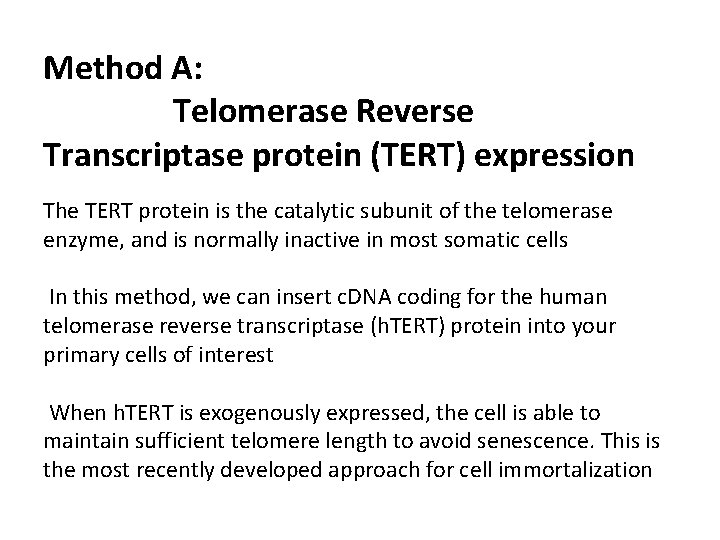 Method A:
Telomerase Reverse Transcriptase protein (TERT) expression

The TERT protein is the catalytic subunit of the telomerase enzyme, and is normally inactive in most somatic cells

In this method, we can insert cDNA coding for the human telomerase reverse transcriptase (hTERT) protein into your primary cells of interest

When hTERT is exogenously expressed, the cell is able to maintain sufficient telomere length to avoid senescence. This is the most recently developed approach for cell immortalization